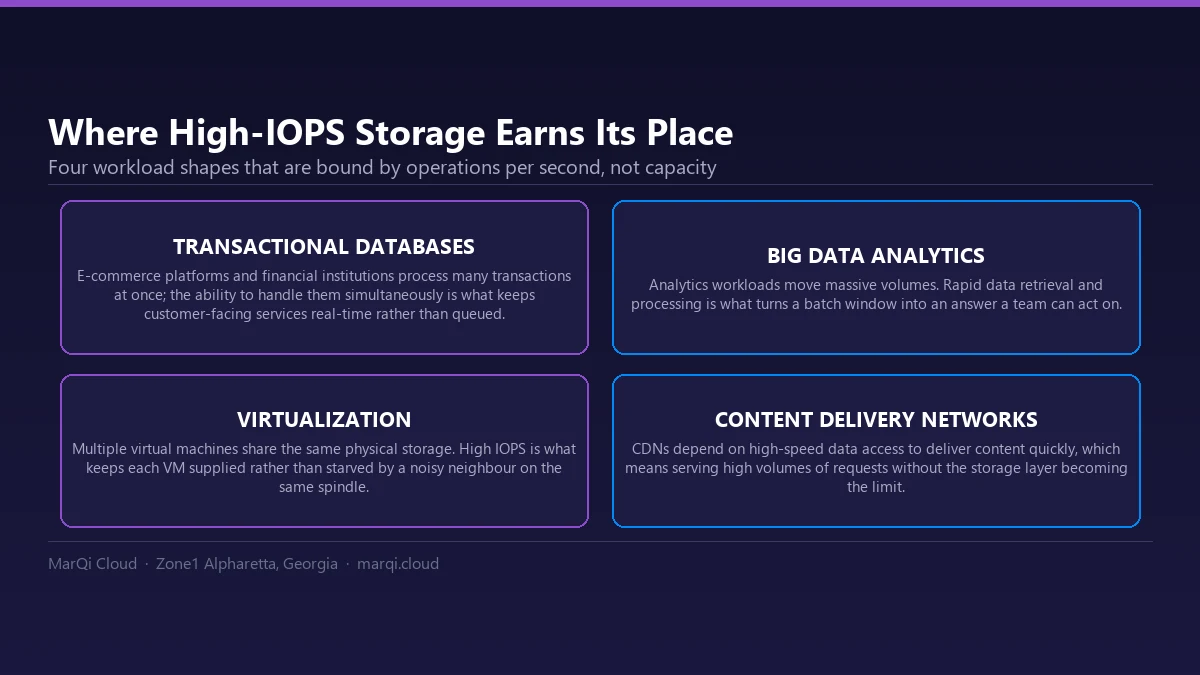 Where High-IOPS Storage Earns Its Place

Four workload shapes that are bound by operations per second, not capacity

TRANSACTIONAL DATABASES

E-commerce platforms and financial institutions process many transactions at once; the ability to handle them simultaneously is what keeps customer-facing services real-time rather than queued.

BIG DATA ANALYTICS

Analytics workloads move massive volumes. Rapid data retrieval and processing is what turns a batch window into an answer a team can act on.

VIRTUALIZATION

Multiple virtual machines share the same physical storage. High IOPS is what keeps each VM supplied rather than starved by a noisy neighbour on the same spindle.

CONTENT DELIVERY NETWORKS

CDNs depend on high-speed data access to deliver content quickly, which means serving high volumes of requests without the storage layer becoming the limit.

MarQi Cloud · Zone1 Alpharetta, Georgia · marqi.cloud